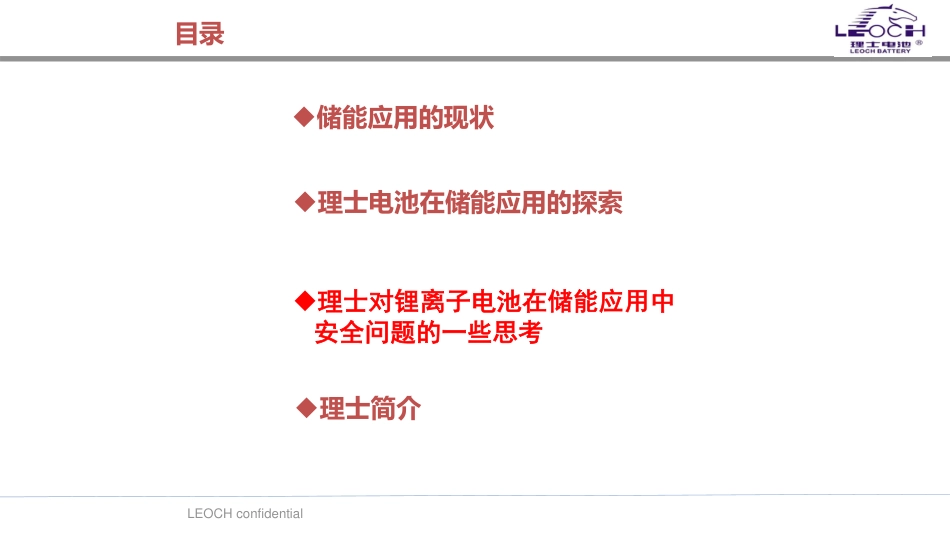 目录

LEOCH
理士电池 ®
LEOCH BATTERY

◆储能应用的现状

◆理士电池在储能应用的探索

◆理士对锂离子电池在储能应用中安全问题的一些思考

◆理士简介

LEOCH confidential